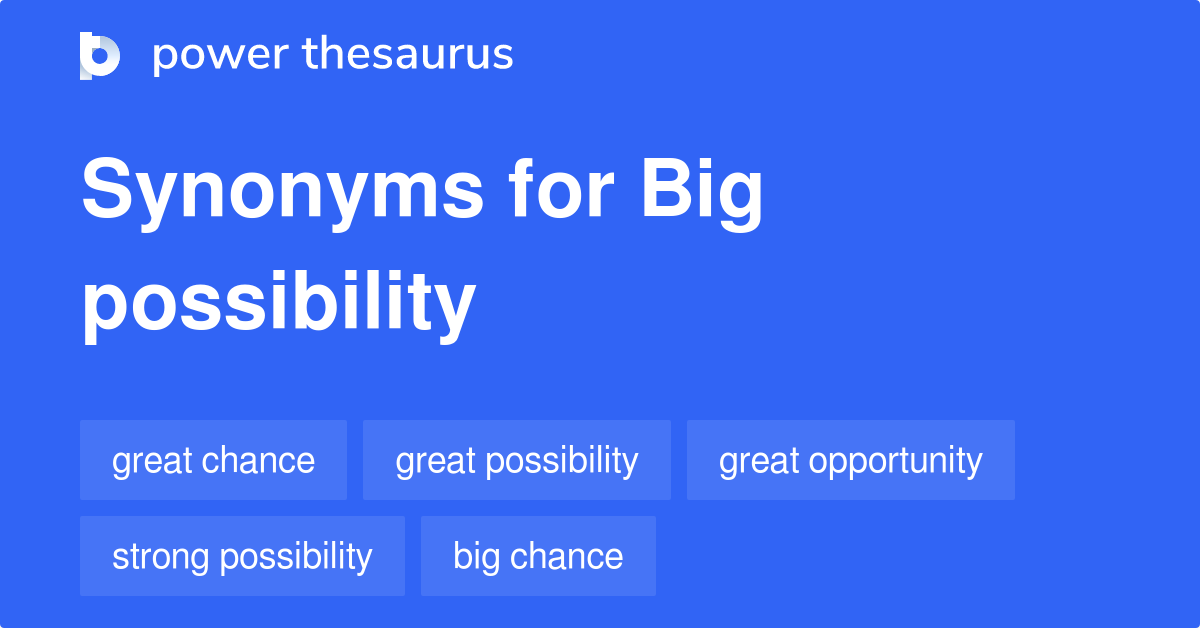 power thesaurus

Synonyms for Big possibility

great chance
great possibility
great opportunity
strong possibility
big chance